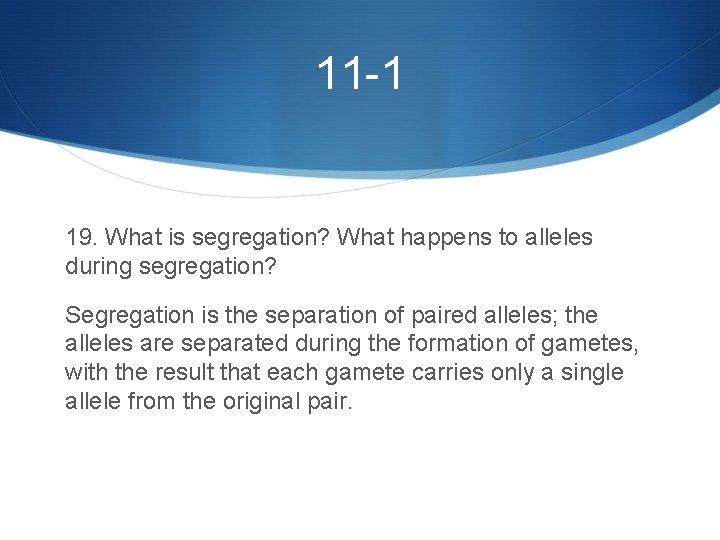 11-1

19. What is segregation? What happens to alleles during segregation?

Segregation is the separation of paired alleles; the alleles are separated during the formation of gametes, with the result that each gamete carries only a single allele from the original pair.